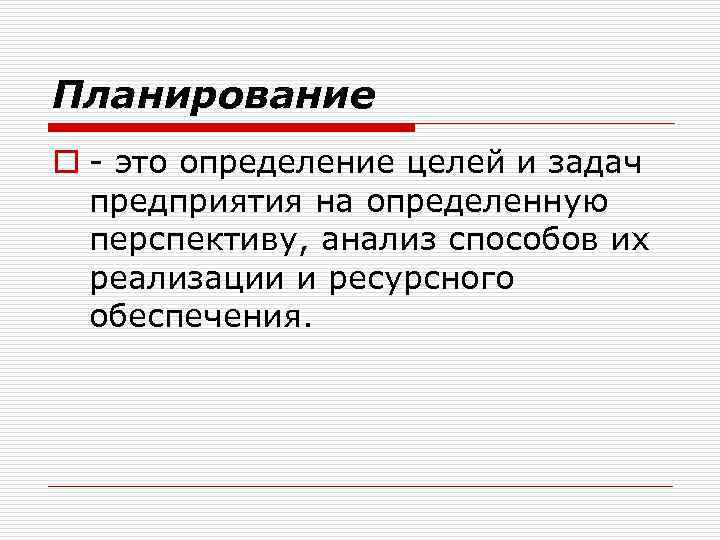 Планирование

- это определение целей и задач предприятия на определенную перспективу, анализ способов их реализации и ресурсного обеспечения.